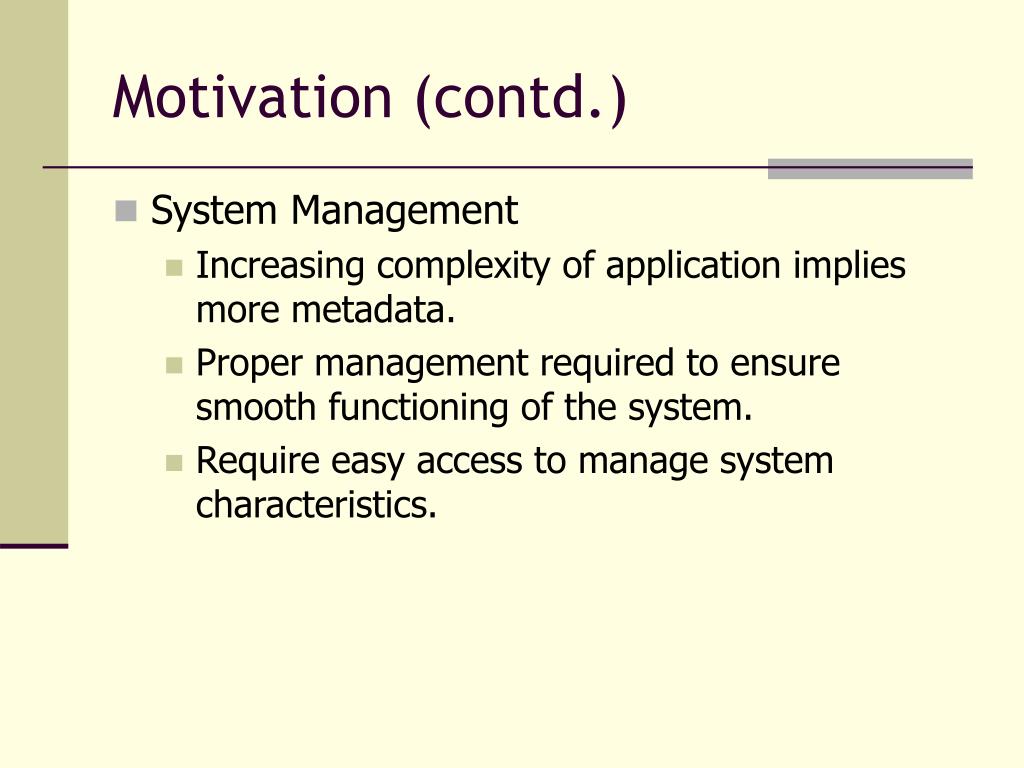 Motivation (contd.)

System Management

Increasing complexity of application implies more metadata.

Proper management required to ensure smooth functioning of the system.

Require easy access to manage system characteristics.